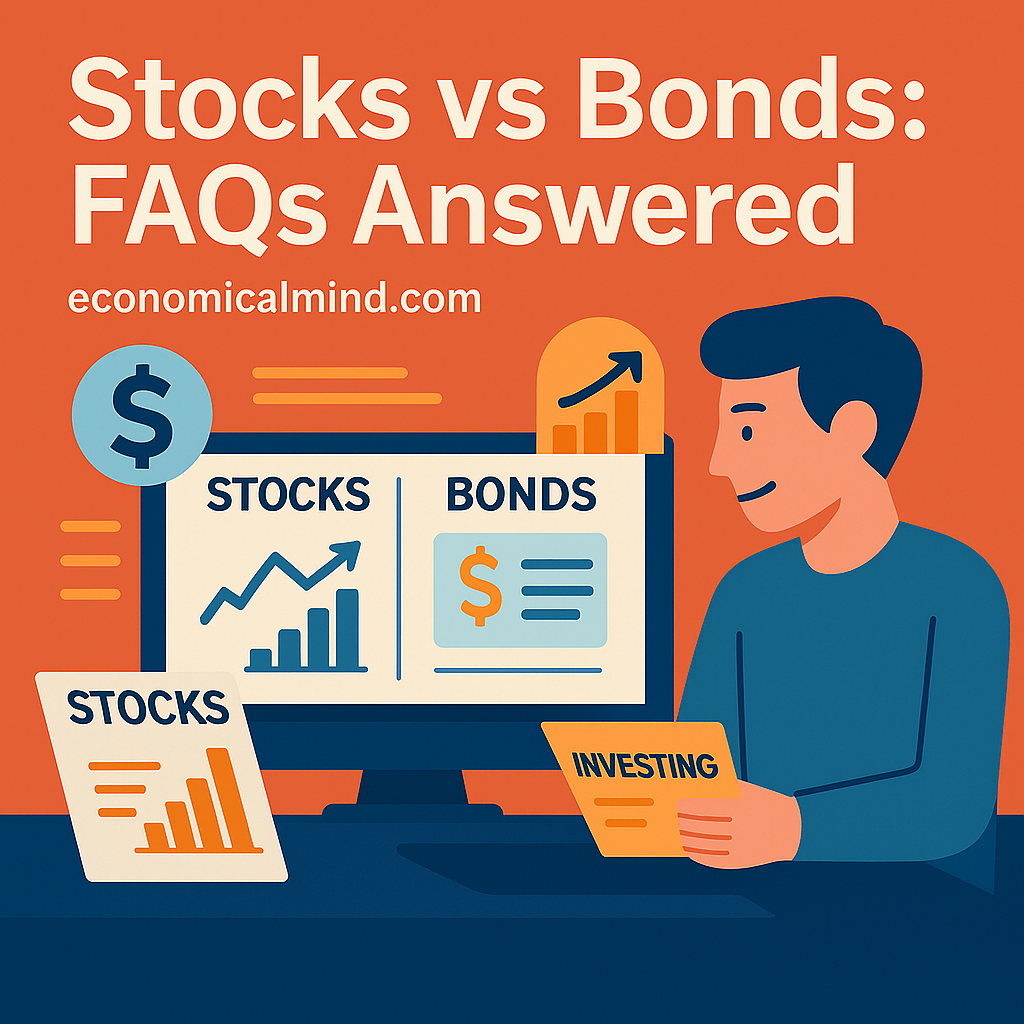 Stocks vs Bonds: FAQs Answered

economicalmind.com

$

STOCKS

BONDS

$

STOCKS

INVESTING